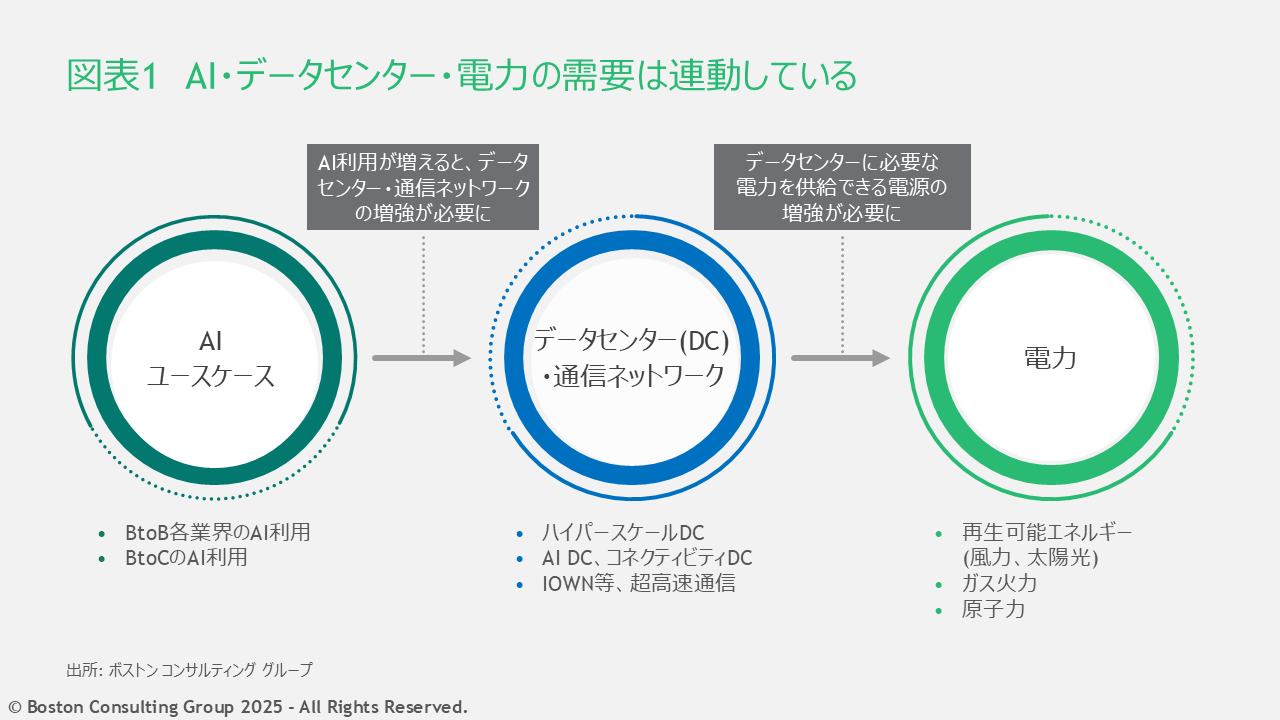 図表1　AI・データセンター・電力の需要は連動している

AI利用が増えると、データセンター・通信ネットワークの増強が必要に

データセンターに必要な電力を供給できる電源の増強が必要に

AI
ユースケース

データセンター(DC)
・通信ネットワーク

電力

• BtoB各業界のAI利用
• BtoCのAI利用

• ハイパースケールDC
• AI DC、コネクティビティDC
• IOWN等、超高速通信

• 再生可能エネルギー (風力、太陽光)
• ガス火力
• 原子力

出所: ボストン コンサルティング グループ

© Boston Consulting Group 2025 - All Rights Reserved.